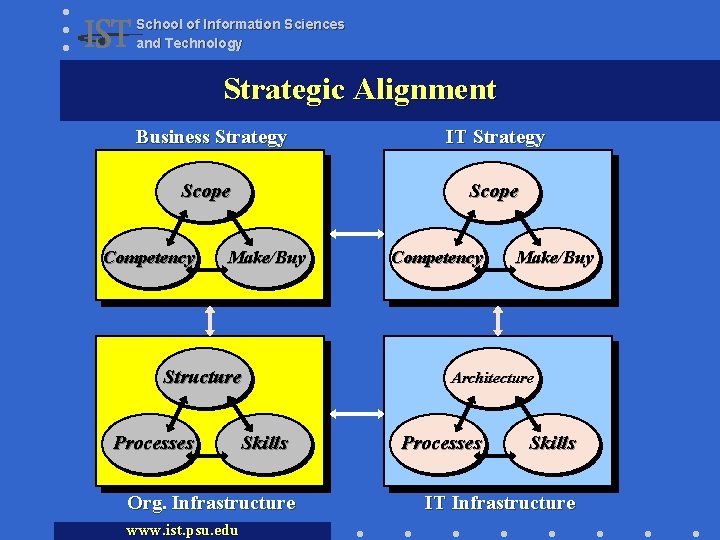 IST School of Information Sciences and Technology

Strategic Alignment

Business Strategy

Scope

Competency

Make/Buy

IT Strategy

Scope

Competency

Make/Buy

Structure

Processes

Skills

Org. Infrastructure

Architecture

Processes

Skills

IT Infrastructure

www.ist.psu.edu